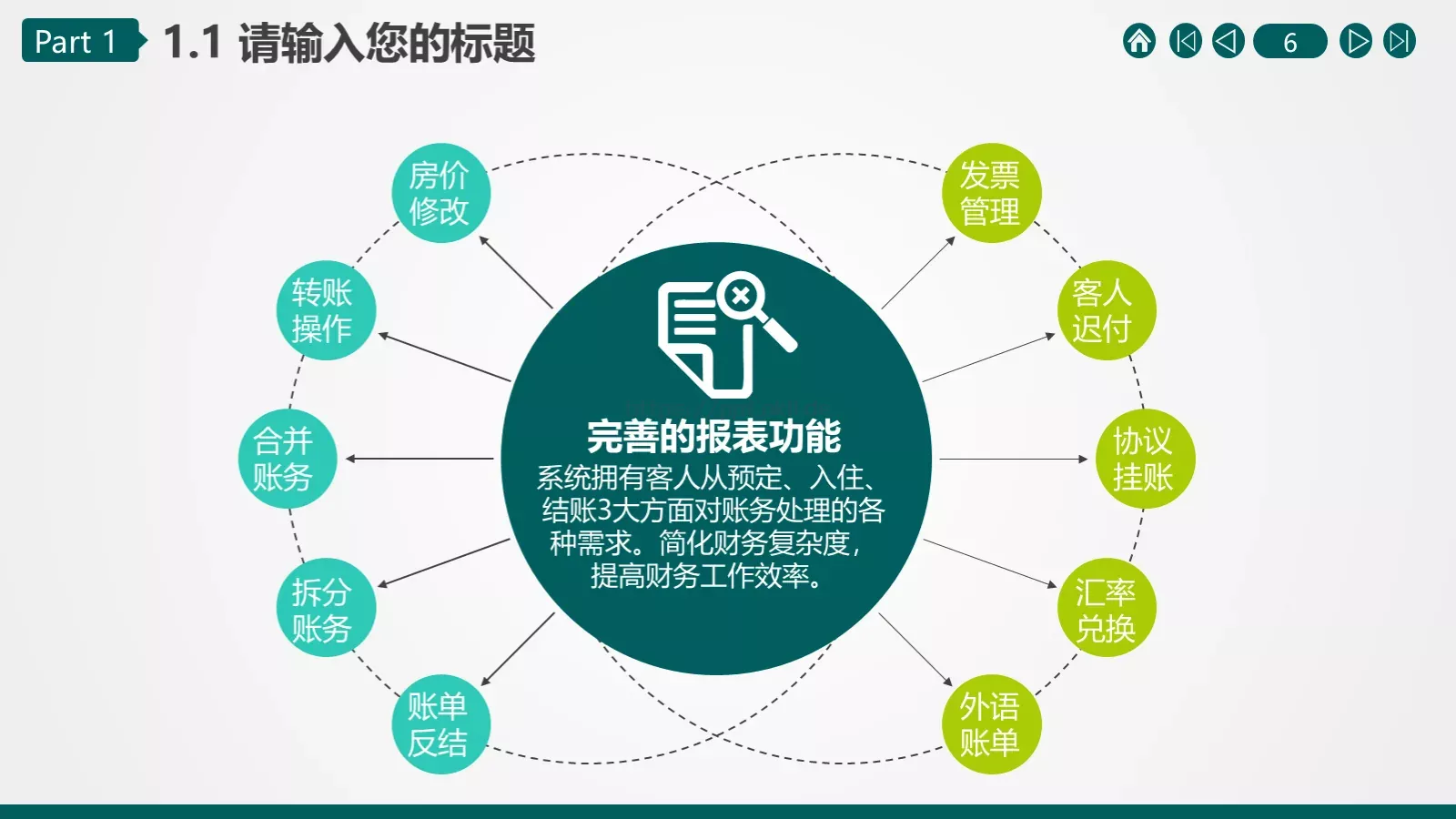 Part 1 1.1 请输入您的标题

6

房价修改

转账操作

合并账务

拆分账务

账单反结

完善的报表功能

系统拥有客人从预定、入住、结账3大方面对账务处理的各种需求。简化财务复杂度，提高财务工作效率。

发票管理

客人迟付

协议挂账

汇率兑换

外语账单